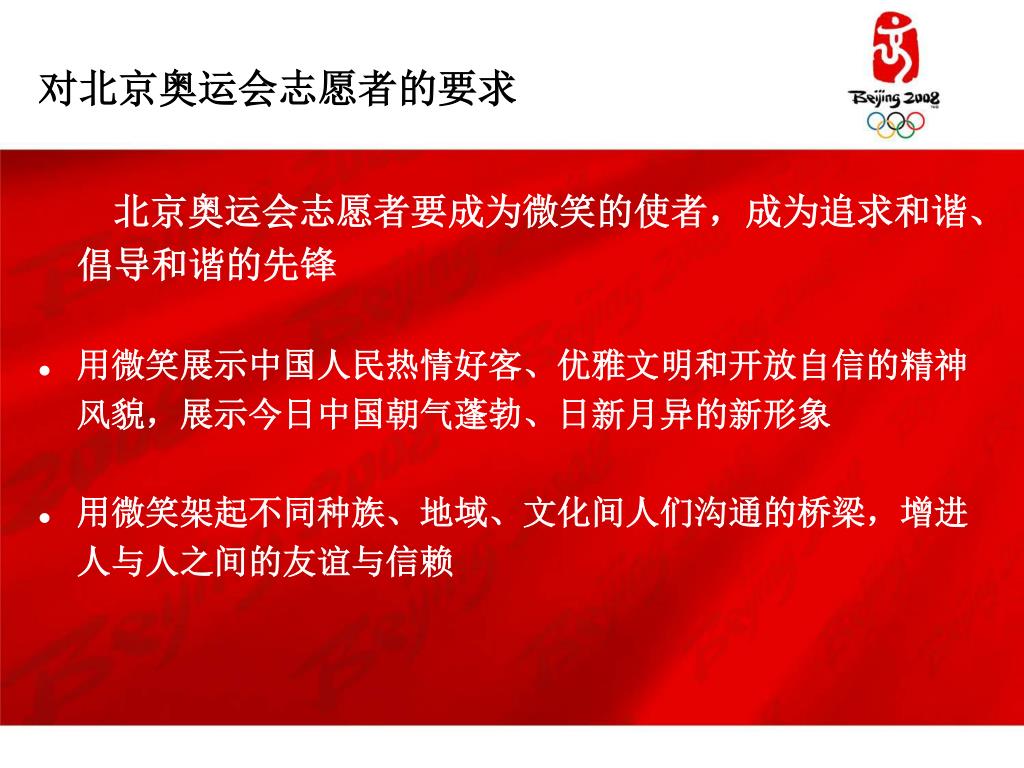 对北京奥运会志愿者的要求

Beijing 2008

北京奥运会志愿者要成为微笑的使者，成为追求和谐、倡导和谐的先锋

• 用微笑展示中国人民热情好客、优雅文明和开放自信的精神风貌，展示今日中国朝气蓬勃、日新月异的新形象

• 用微笑架起不同种族、地域、文化间人们沟通的桥梁，增进人与人之间的友谊与信赖